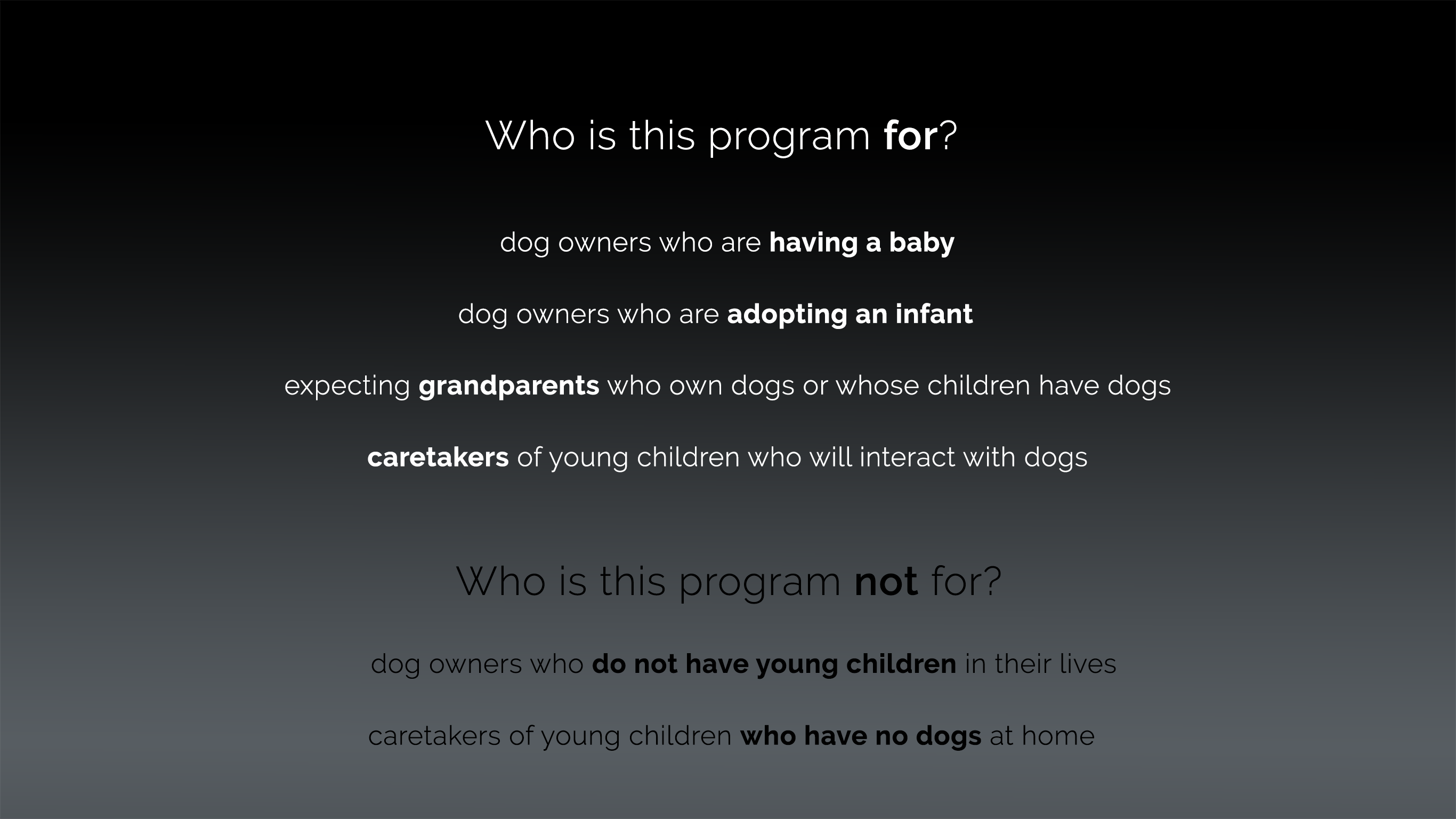 Who is this program for?

dog owners who are having a baby

dog owners who are adopting an infant

expecting grandparents who own dogs or whose children have dogs

caretakers of young children who will interact with dogs

Who is this program not for?

dog owners who do not have young children in their lives

caretakers of young children who have no dogs at home